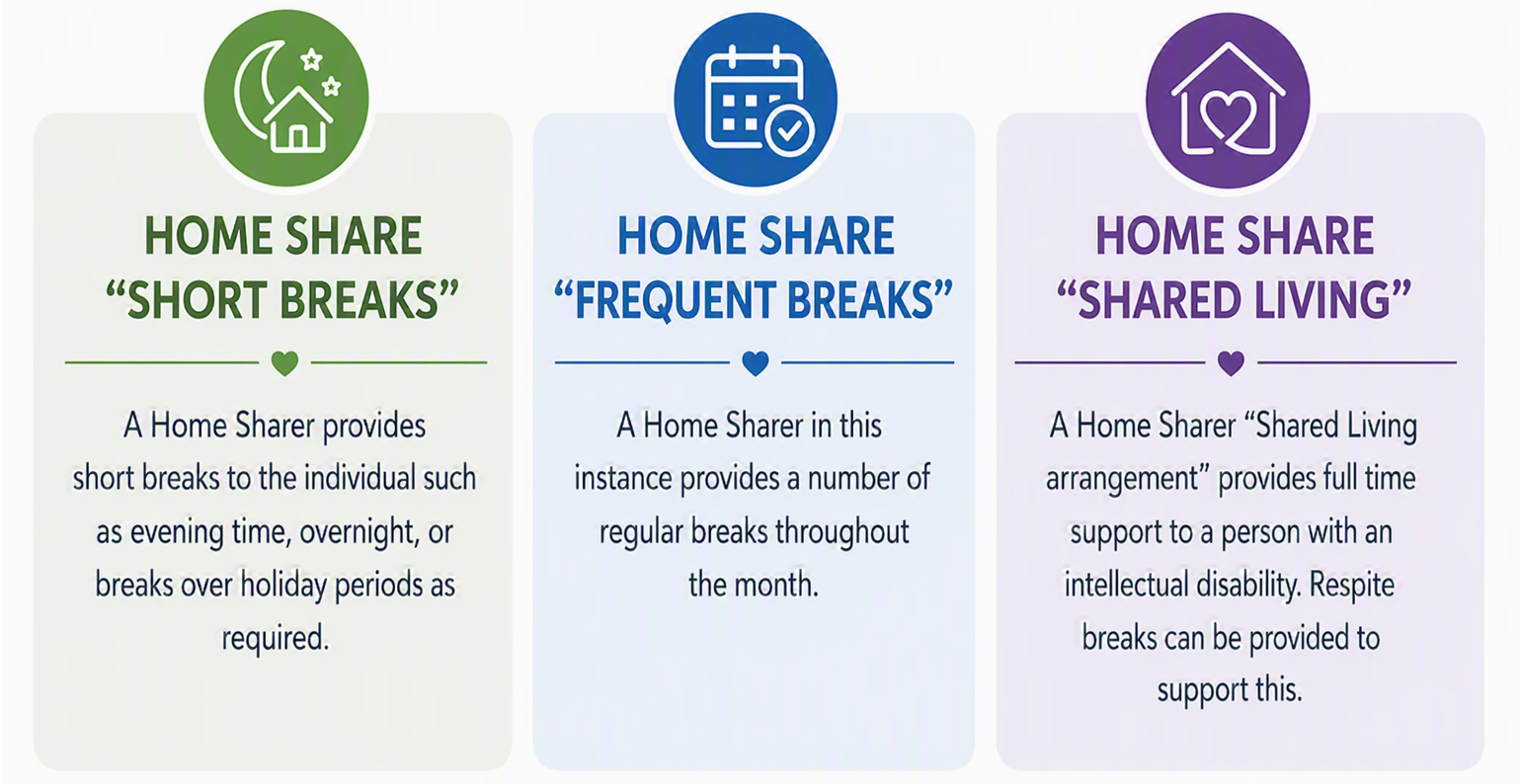 HOME SHARE
“SHORT BREAKS”

A Home Sharer provides short breaks to the individual such as evening time, overnight, or breaks over holiday periods as required.

HOME SHARE
“FREQUENT BREAKS”

A Home Sharer in this instance provides a number of regular breaks throughout the month.

HOME SHARE
“SHARED LIVING”

A Home Sharer “Shared Living arrangement” provides full time support to a person with an intellectual disability. Respite breaks can be provided to support this.